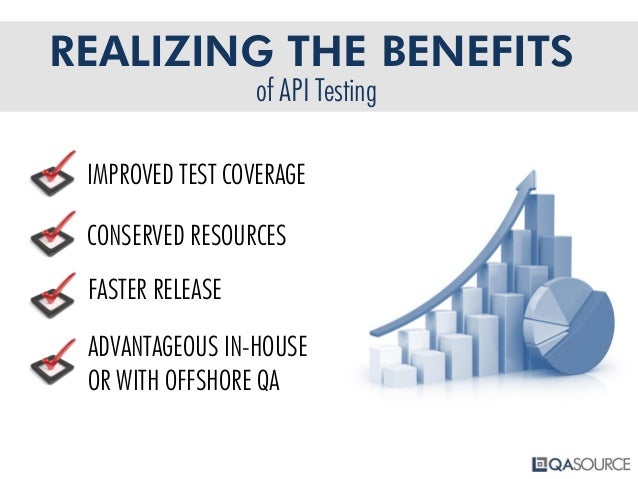 REALIZING THE BENEFITS
of API Testing

IMPROVED TEST COVERAGE

CONSERVED RESOURCES

FASTER RELEASE

ADVANTAGEOUS IN-HOUSE OR WITH OFFSHORE QA

QASOURCE